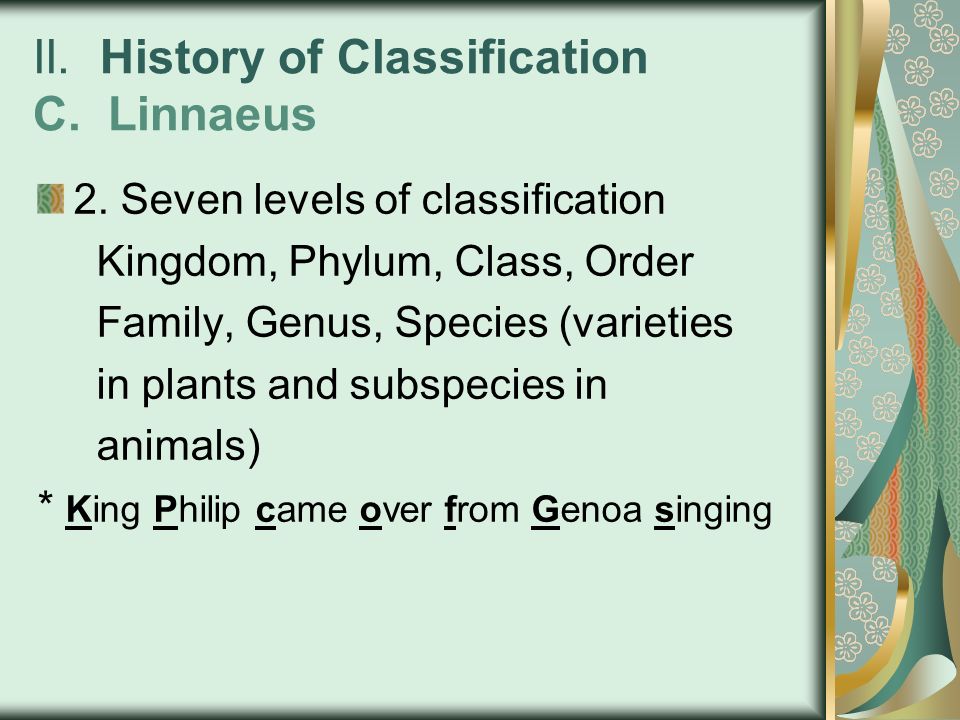 II. History of Classification
C. Linnaeus

2. Seven levels of classification Kingdom, Phylum, Class, Order Family, Genus, Species (varieties in plants and subspecies in animals)

* King Philip came over from Genoa singing